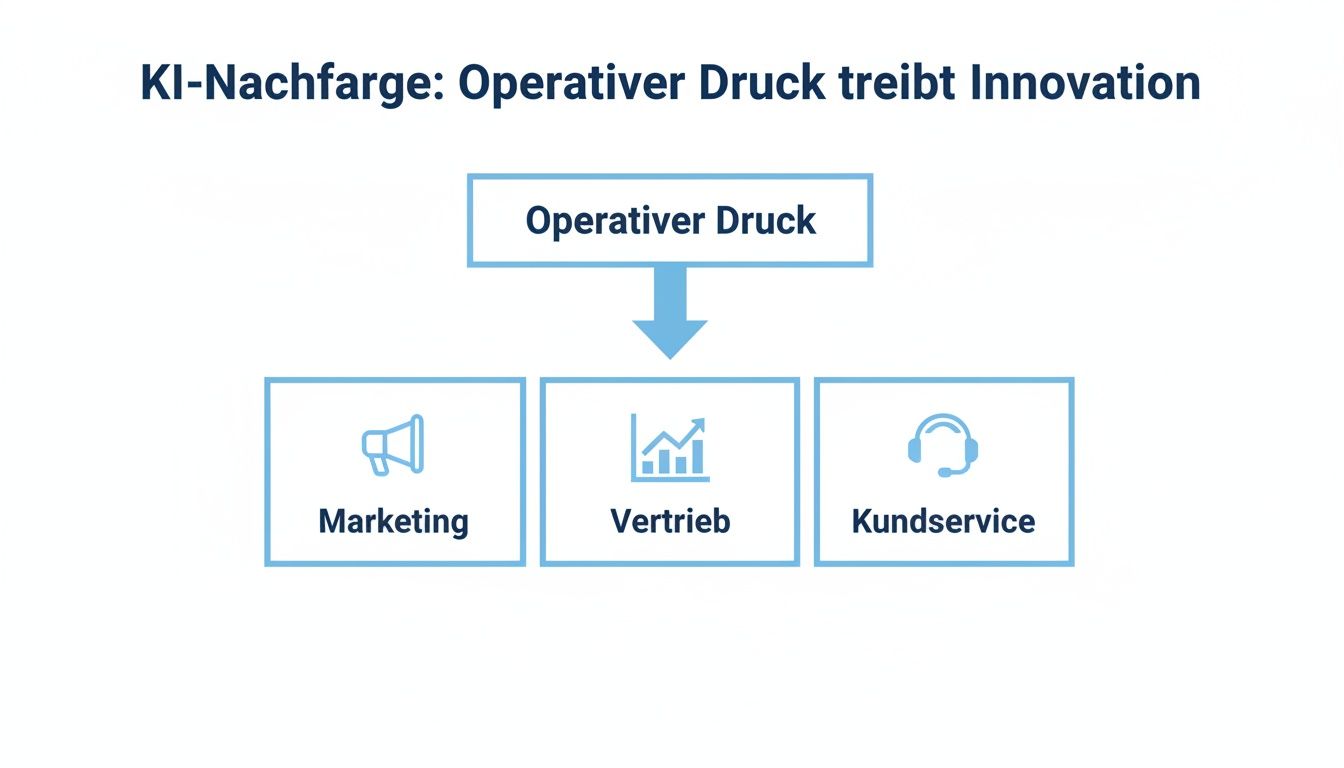 KI-Nachfarge: Operativer Druck treibt Innovation

Operativer Druck

Marketing

Vertrieb

Kundservice